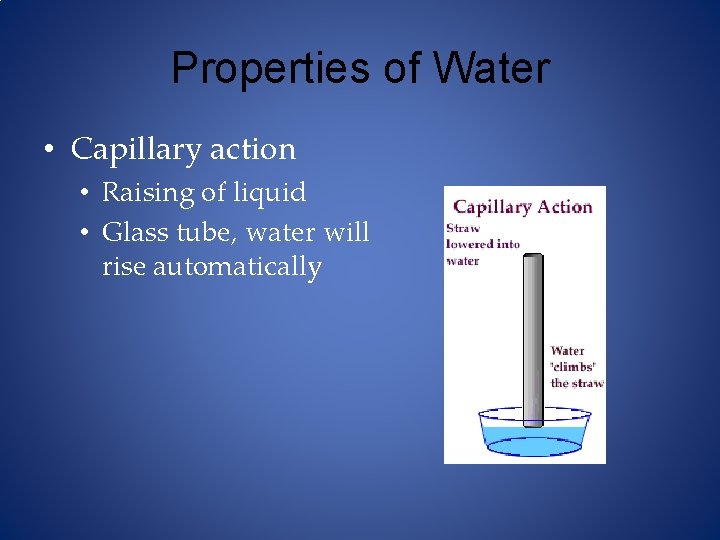 Properties of Water

• Capillary action
  • Raising of liquid
  • Glass tube, water will rise automatically

Capillary Action

Straw lowered into water

Water 'climbs' the straw